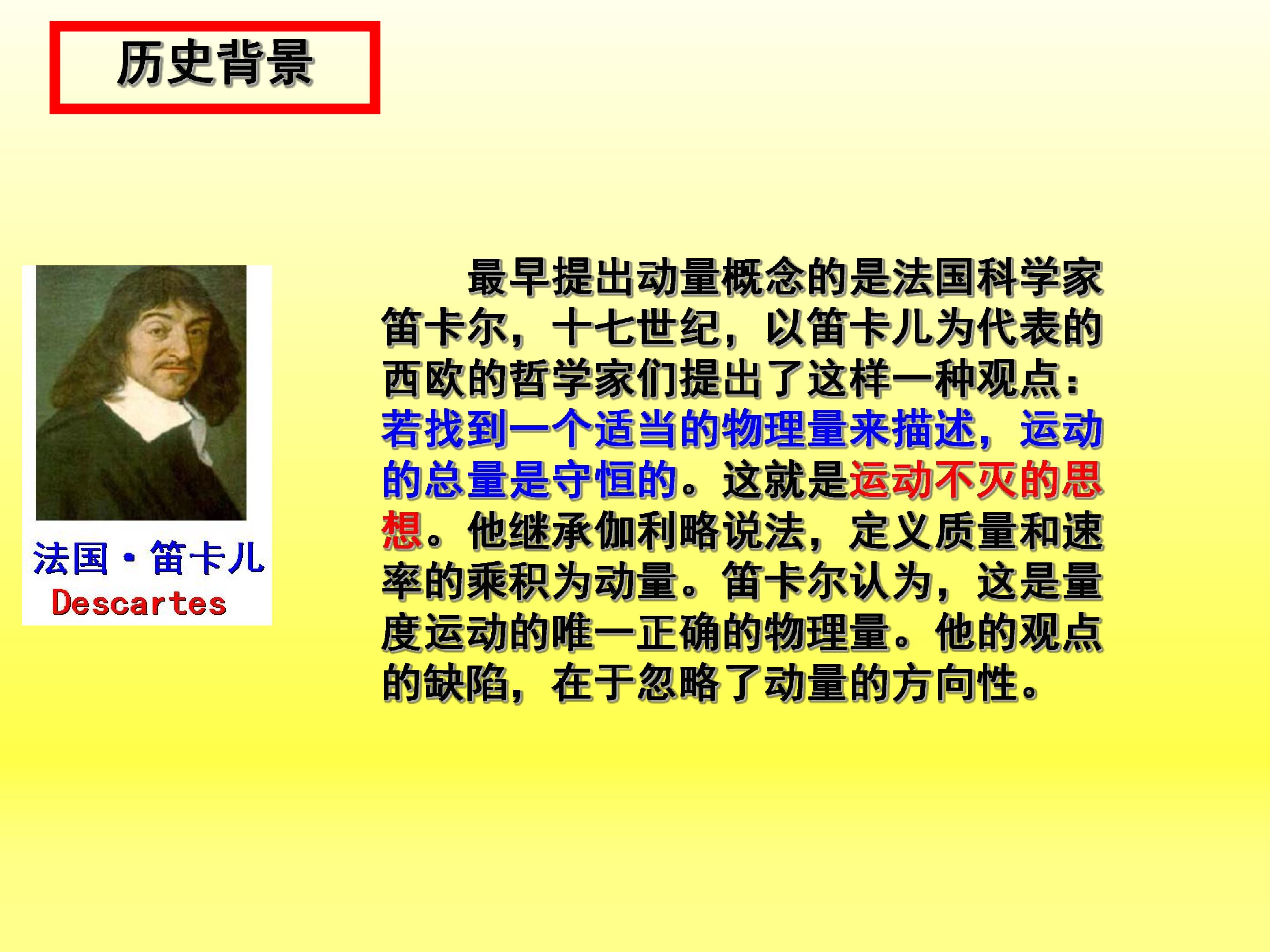 历史背景

法国·笛卡儿
Descartes

最早提出动量概念的是法国科学家笛卡尔，十七世纪，以笛卡儿为代表的西欧的哲学家们提出了这样一种观点：若找到一个适当的物理量来描述，运动的总量是守恒的。这就是运动不灭的思想。他继承伽利略说法，定义质量和速率的乘积为动量。笛卡尔认为，这是量度运动的唯一正确的物理量。他的观点的缺陷，在于忽略了动量的方向性。